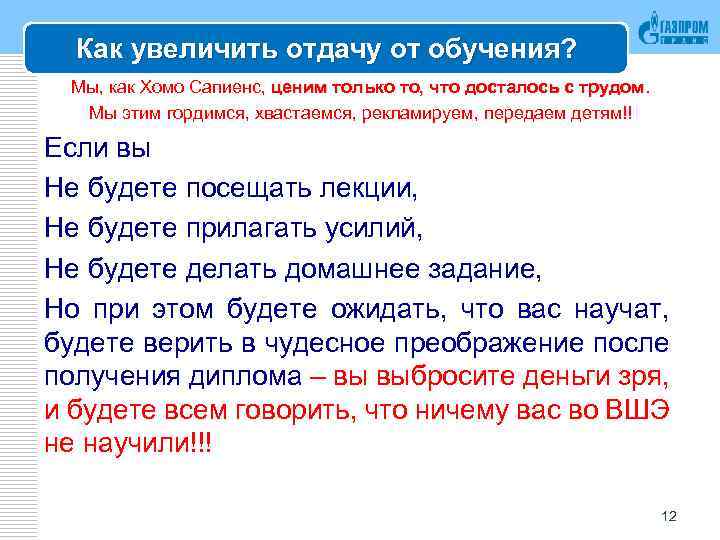 Как увеличить отдачу от обучения?

ГАЗПРОМ

Мы, как Хомо Сапиенс, ценим только то, что досталось с трудом.
Мы этим гордимся, хвастаемся, рекламируем, передаем детям!!

Если вы

Не будете посещать лекции,

Не будете прилагать усилий,

Не будете делать домашнее задание,

Но при этом будете ожидать, что вас научат, будете верить в чудесное преображение после получения диплома – вы выбросите деньги зря, и будете всем говорить, что ничему вас во ВШЭ не научили!!!

12